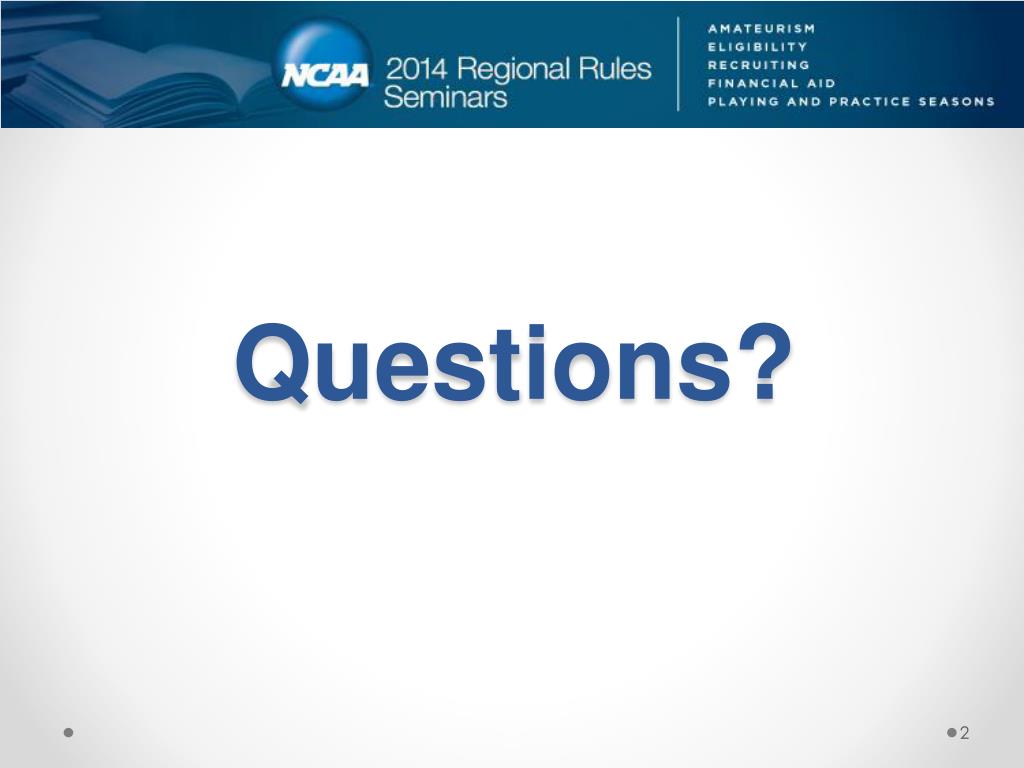 NCAA 2014 Regional Rules Seminars

AMATEURISM
ELIGIBILITY
RECRUITING
FINANCIAL AID
PLAYING AND PRACTICE SEASONS

Questions?

2